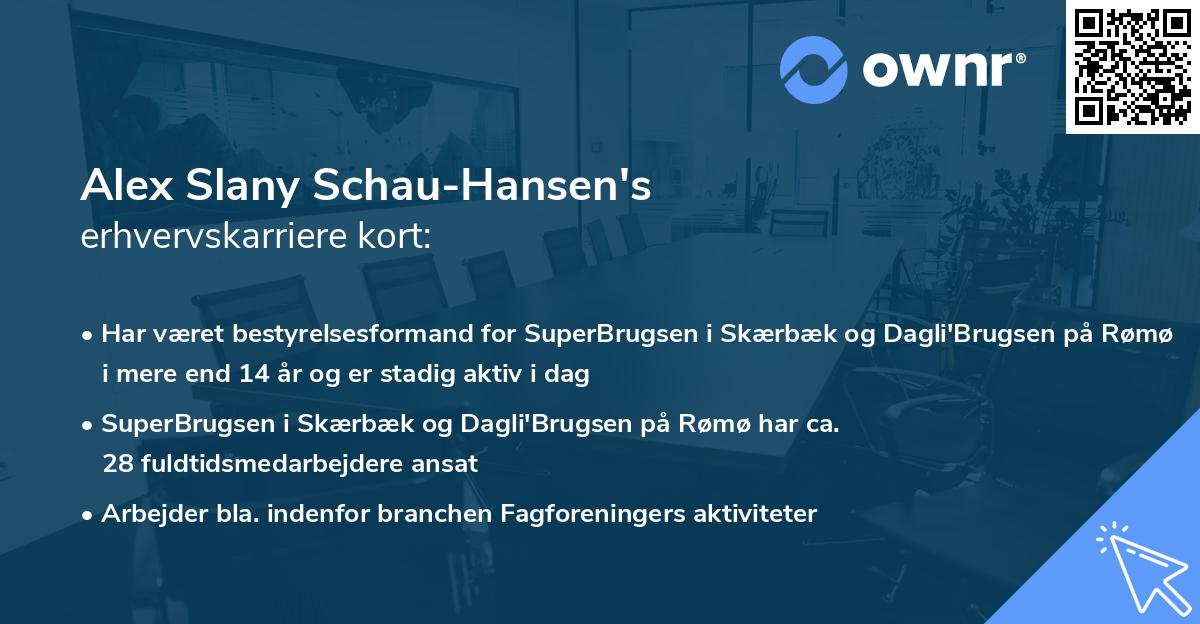 ownr®

Alex Slany Schau-Hansen's
erhvervskarriere kort:

• Har været bestyrelsesformand for SuperBrugsen i Skærbæk og Dagli'Brugsen på Rømø i mere end 14 år og er stadig aktiv i dag

• SuperBrugsen i Skærbæk og Dagli'Brugsen på Rømø har ca. 28 fuldtidsmedarbejdere ansat

• Arbejder bla. indenfor branchen Fagforeningers aktiviteter